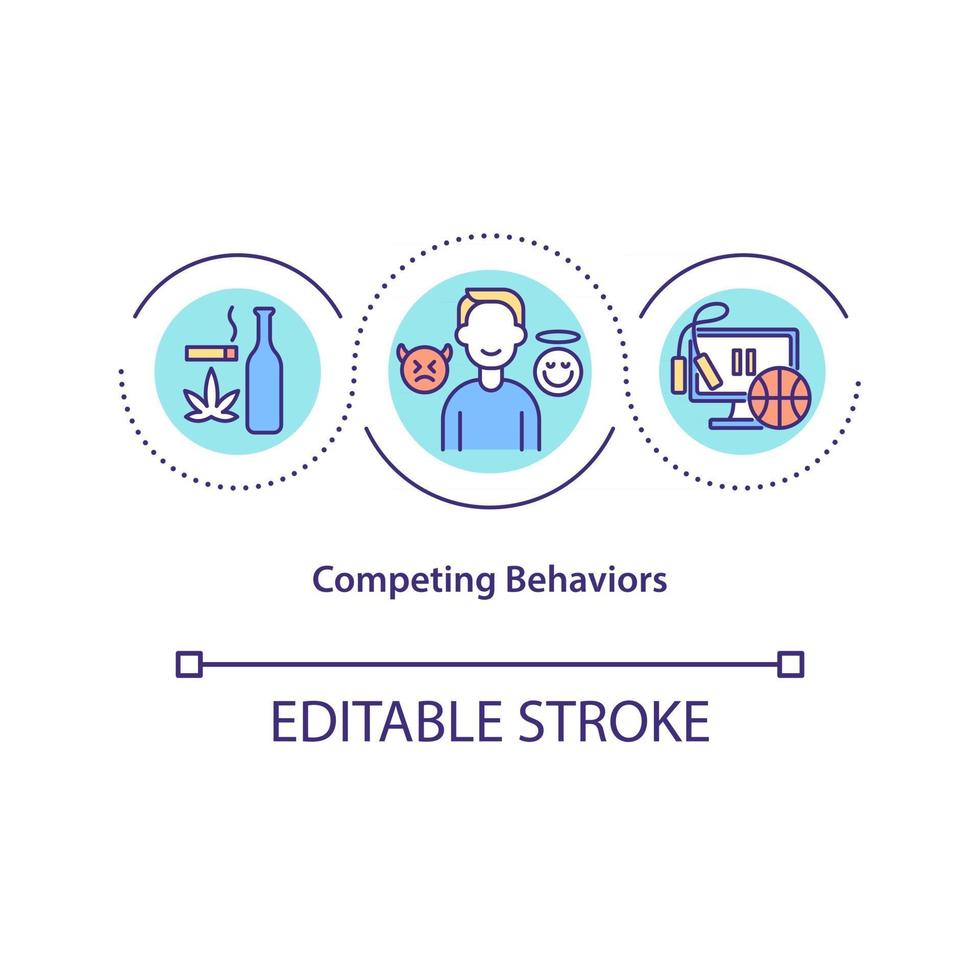 Competing Behaviors

EDITABLE STROKE